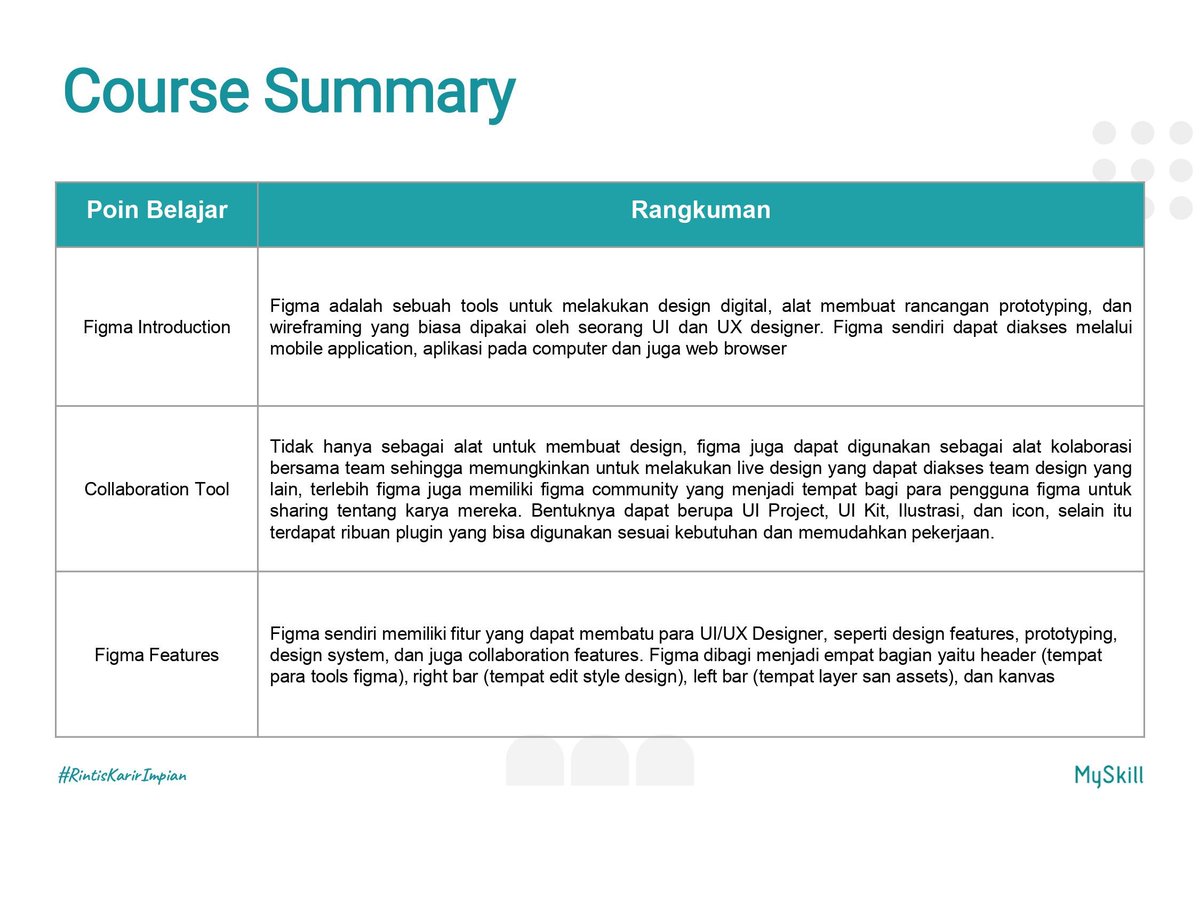 Course Summary

| Poin Belajar | Rangkuman |
|---|---|
| Figma Introduction | Figma adalah sebuah tools untuk melakukan design digital, alat membuat rancangan prototyping, dan wireframing yang biasa dipakai oleh seorang UI dan UX designer. Figma sendiri dapat diakses melalui mobile application, aplikasi pada computer dan juga web browser |
| Collaboration Tool | Tidak hanya sebagai alat untuk membuat design, figma juga dapat digunakan sebagai alat kolaborasi bersama team sehingga memungkinkan untuk melakukan live design yang dapat diakses team design yang lain, terlebih figma juga memiliki figma community yang menjadi tempat bagi para pengguna figma untuk sharing tentang karya mereka. Bentuknya dapat berupa UI Project, UI Kit, Ilustrasi, dan icon, selain itu terdapat ribuan plugin yang bisa digunakan sesuai kebutuhan dan memudahkan pekerjaan. |
| Figma Features | Figma sendiri memiliki fitur yang dapat membatu para UI/UX Designer, seperti design features, prototyping, design system, dan juga collaboration features. Figma dibagi menjadi empat bagian yaitu header (tempat para tools figma), right bar (tempat edit style design), left bar (tempat layer san assets), dan kanvas |

#RintisKarirImpian

MySkill